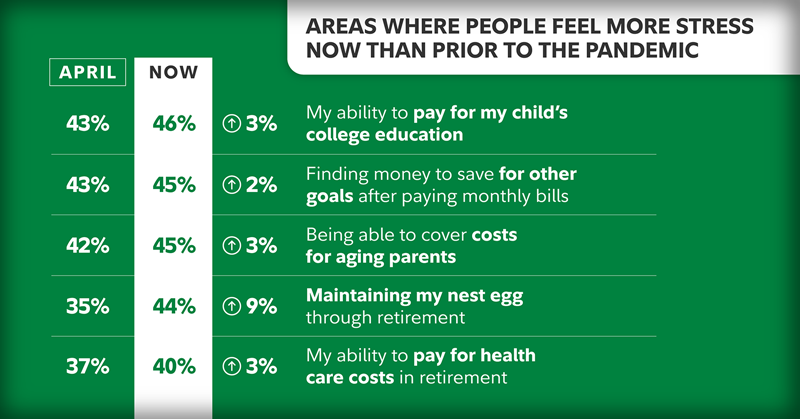 AREAS WHERE PEOPLE FEEL MORE STRESS NOW THAN PRIOR TO THE PANDEMIC

| APRIL | NOW | | |
|---|---|---|---|
| 43% | 46% | ↑ 3% | My ability to pay for my child's college education |
| 43% | 45% | ↑ 2% | Finding money to save for other goals after paying monthly bills |
| 42% | 45% | ↑ 3% | Being able to cover costs for aging parents |
| 35% | 44% | ↑ 9% | Maintaining my nest egg through retirement |
| 37% | 40% | ↑ 3% | My ability to pay for health care costs in retirement |